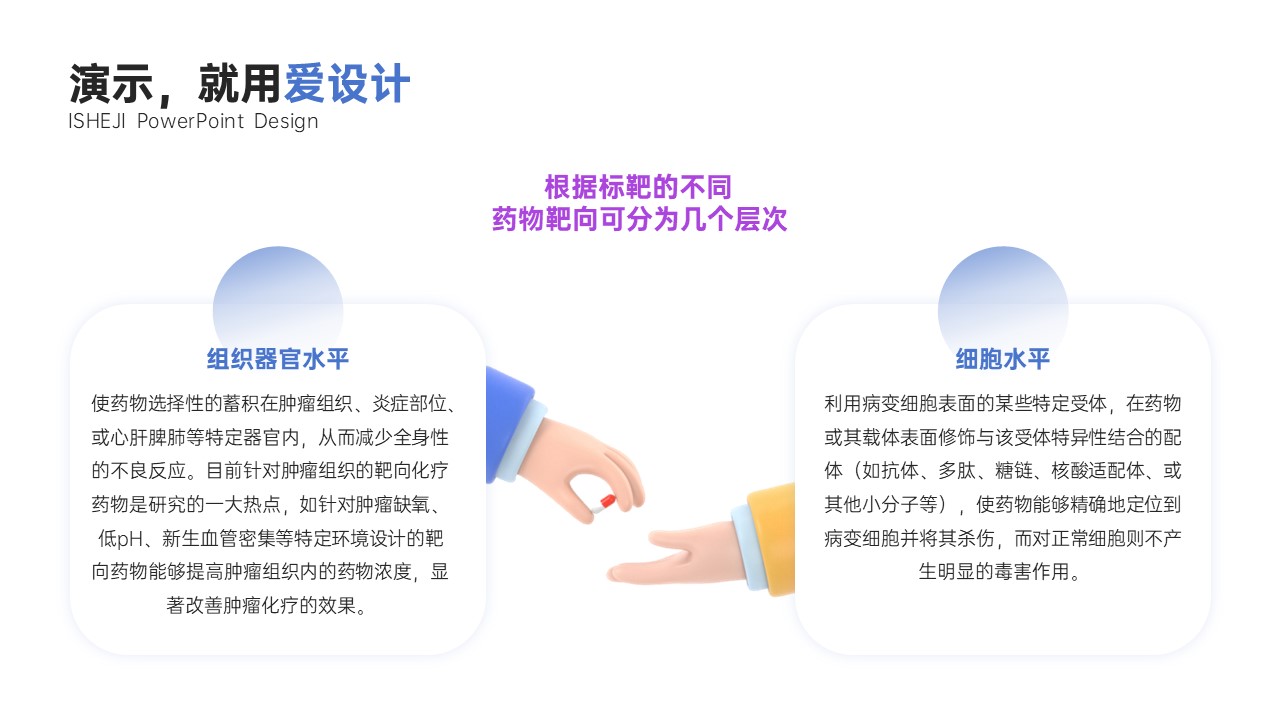 演示，就用爱设计
ISHEJI PowerPoint Design

根据标靶的不同
药物靶向可分为几个层次

组织器官水平

使药物选择性的蓄积在肿瘤组织、炎症部位、或心肝脾肺等特定器官内，从而减少全身性的不良反应。目前针对肿瘤组织的靶向化疗药物是研究的一大热点，如针对肿瘤缺氧、低pH、新生血管密集等特定环境设计的靶向药物能够提高肿瘤组织内的药物浓度，显著改善肿瘤化疗的效果。

细胞水平

利用病变细胞表面的某些特定受体，在药物或其载体表面修饰与该受体特异性结合的配体（如抗体、多肽、糖链、核酸适配体、或其他小分子等），使药物能够精确地定位到病变细胞并将其杀伤，而对正常细胞则不产生明显的毒害作用。